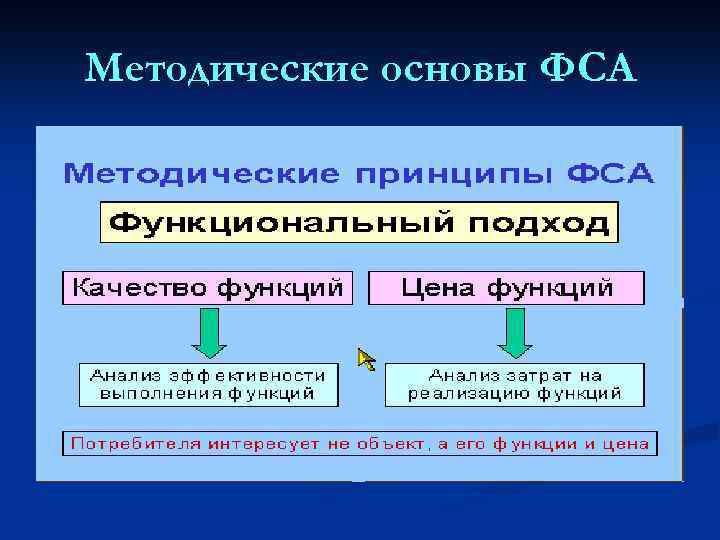 Методические основы ФСА

Методические принципы ФСА

Функциональный подход

Качество функций

Цена функций

Анализ эффективности выполнения функций

Анализ затрат на реализацию функций

Потребителя интересует не объект, а его функции и цена